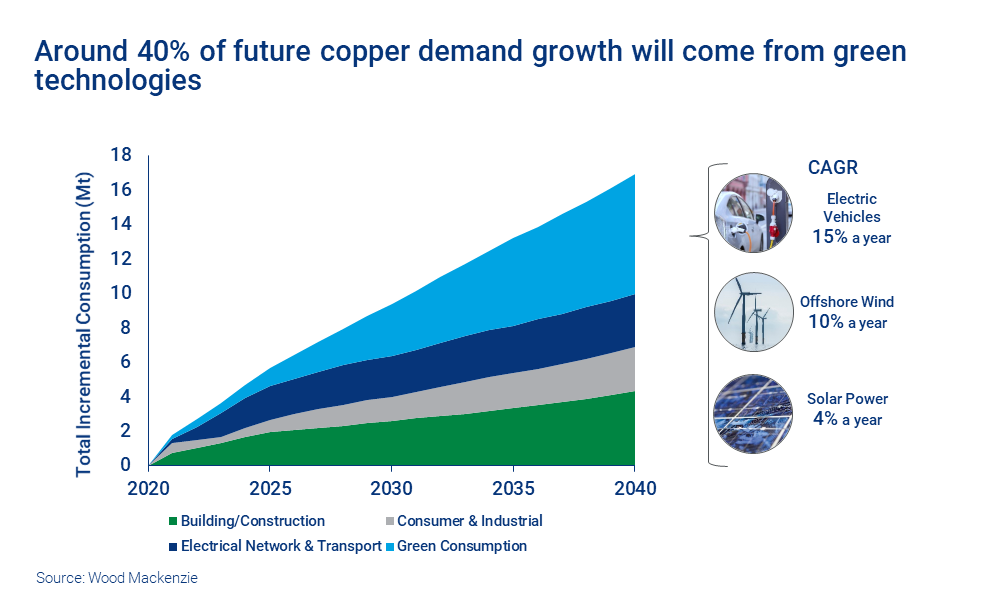 Around 40% of future copper demand growth will come from green technologies

Total Incremental Consumption (Mt)

18
16
14
12
10
8
6
4
2
0

2020
2025
2030
2035
2040

Building/Construction
Consumer & Industrial
Electrical Network & Transport
Green Consumption

CAGR

Electric Vehicles
15% a year

Offshore Wind
10% a year

Solar Power
4% a year

Source: Wood Mackenzie